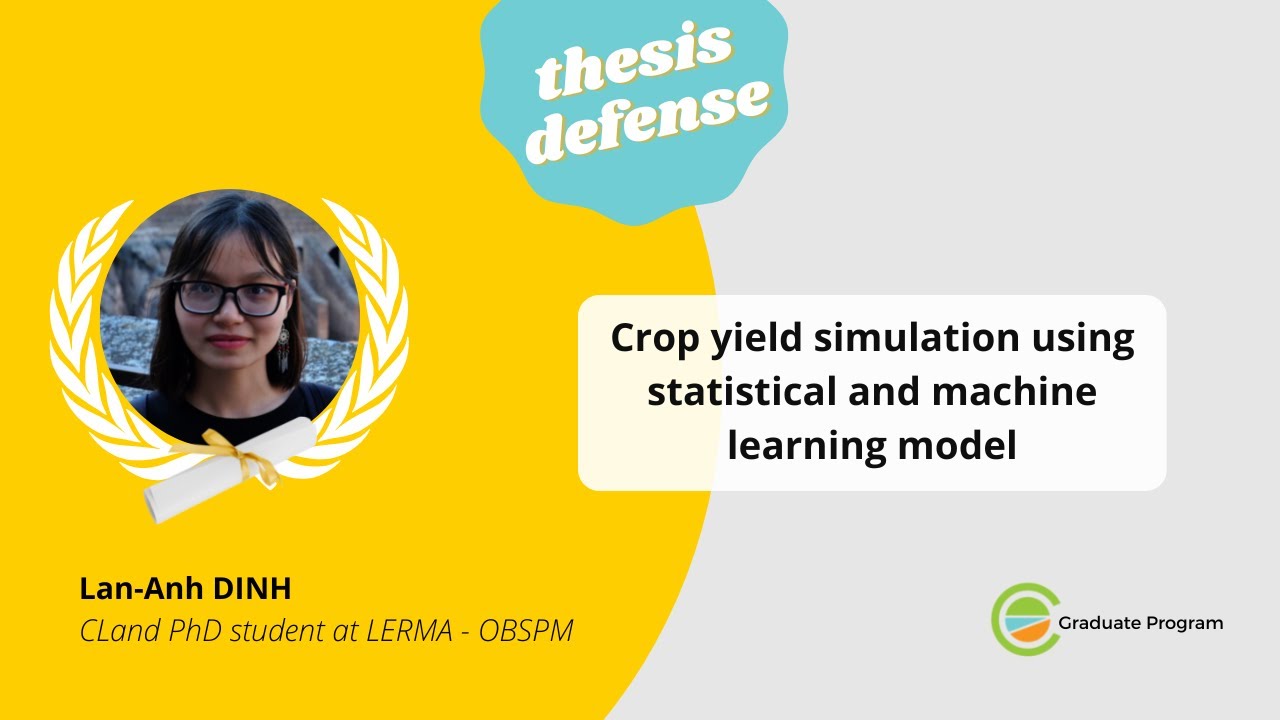 thesis defense

Crop yield simulation using statistical and machine learning model

Lan-Anh DINH
CLand PhD student at LERMA - OBSPM

Graduate Program